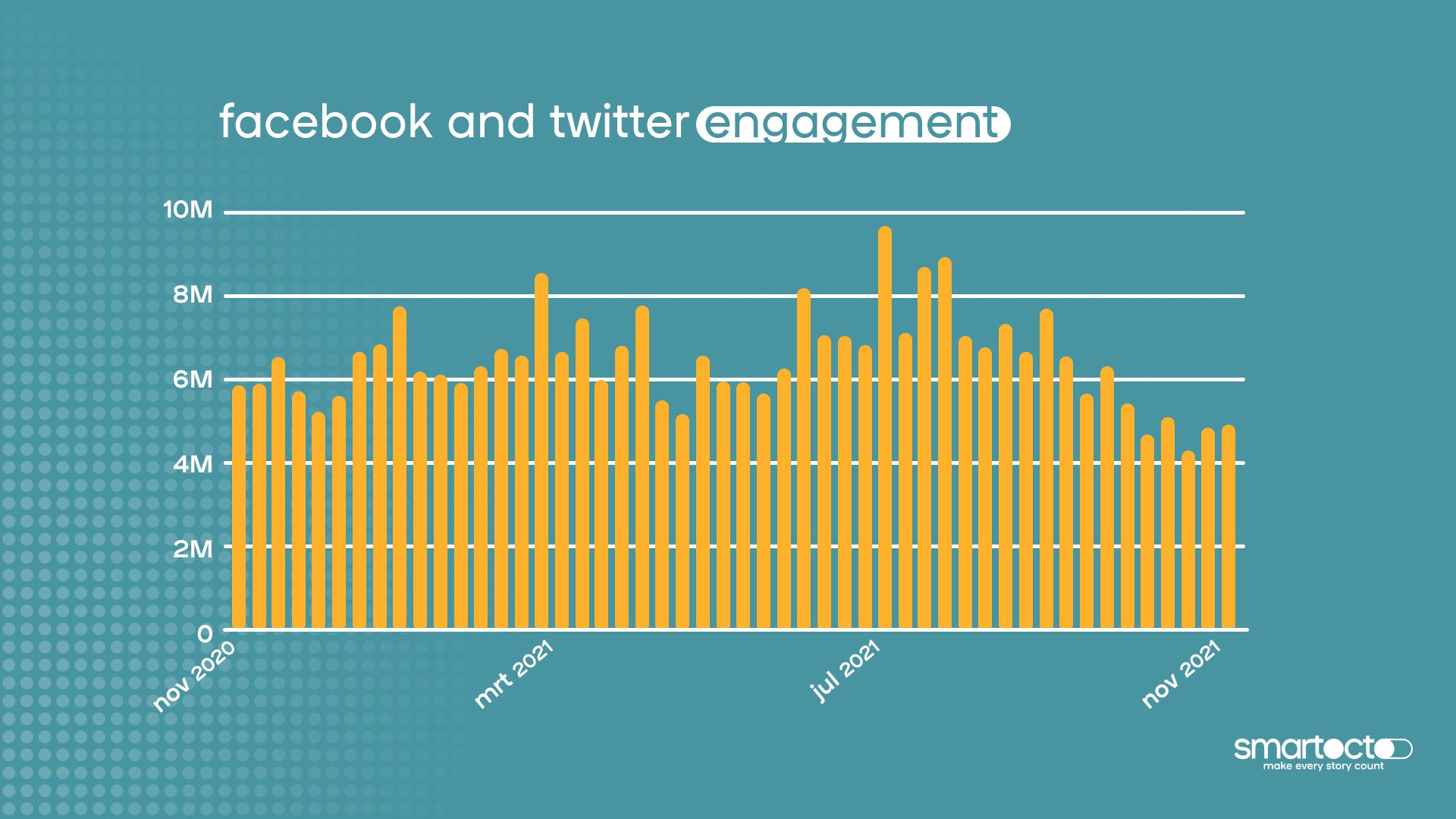 facebook and twitter engagement

10M
8M
6M
4M
2M
0

nov 2020
mrt 2021
jul 2021
nov 2021

smartocto
make every story count